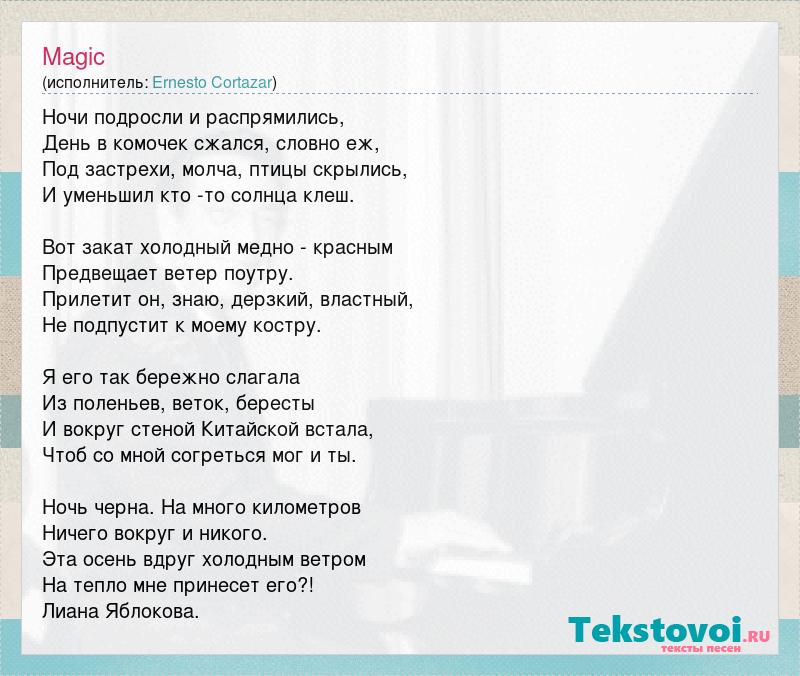 Magic
(исполнитель: Ernesto Cortazar)

Ночи подросли и распрямились,
День в комочек сжался, словно еж,
Под застрехи, молча, птицы скрылись,
И уменьшил кто -то солнца клеш.

Вот закат холодный медно - красным
Предвещает ветер поутру.
Прилетит он, знаю, дерзкий, властный,
Не подпустит к моему костру.

Я его так бережно слагала
Из поленьев, веток, бересты
И вокруг стеной Китайской встала,
Чтоб со мной согреться мог и ты.

Ночь черна. На много километров
Ничего вокруг и никого.
Эта осень вдруг холодным ветром
На тепло мне принесет его?!
Лиана Яблокова.

Tekstovoi.RU
тексты песен